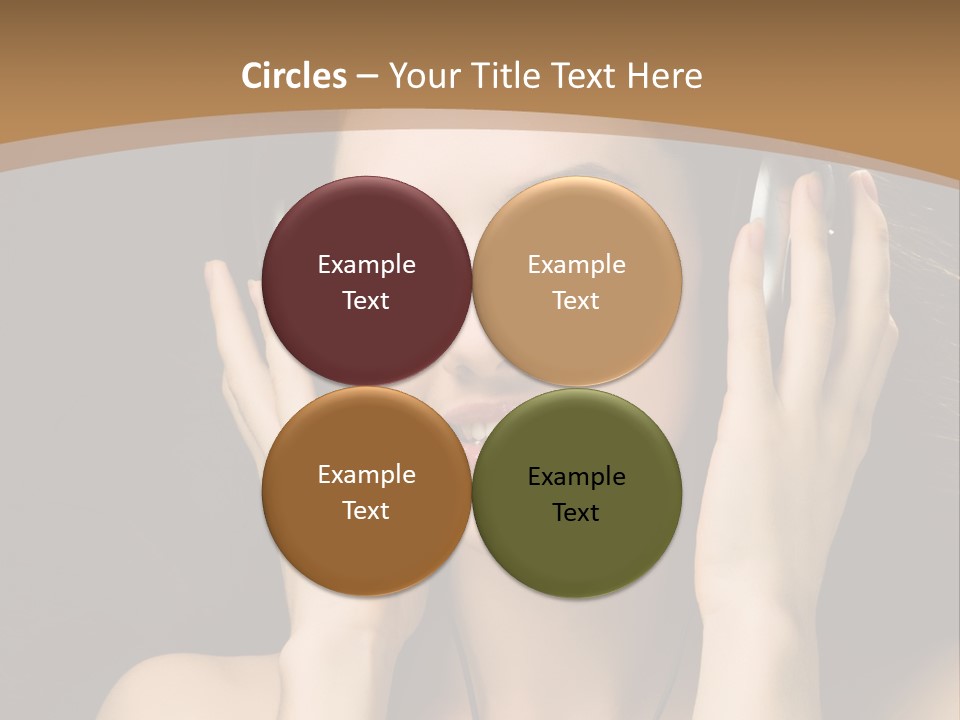 Circles – Your Title Text Here

Example Text

Example Text

Example Text

Example Text